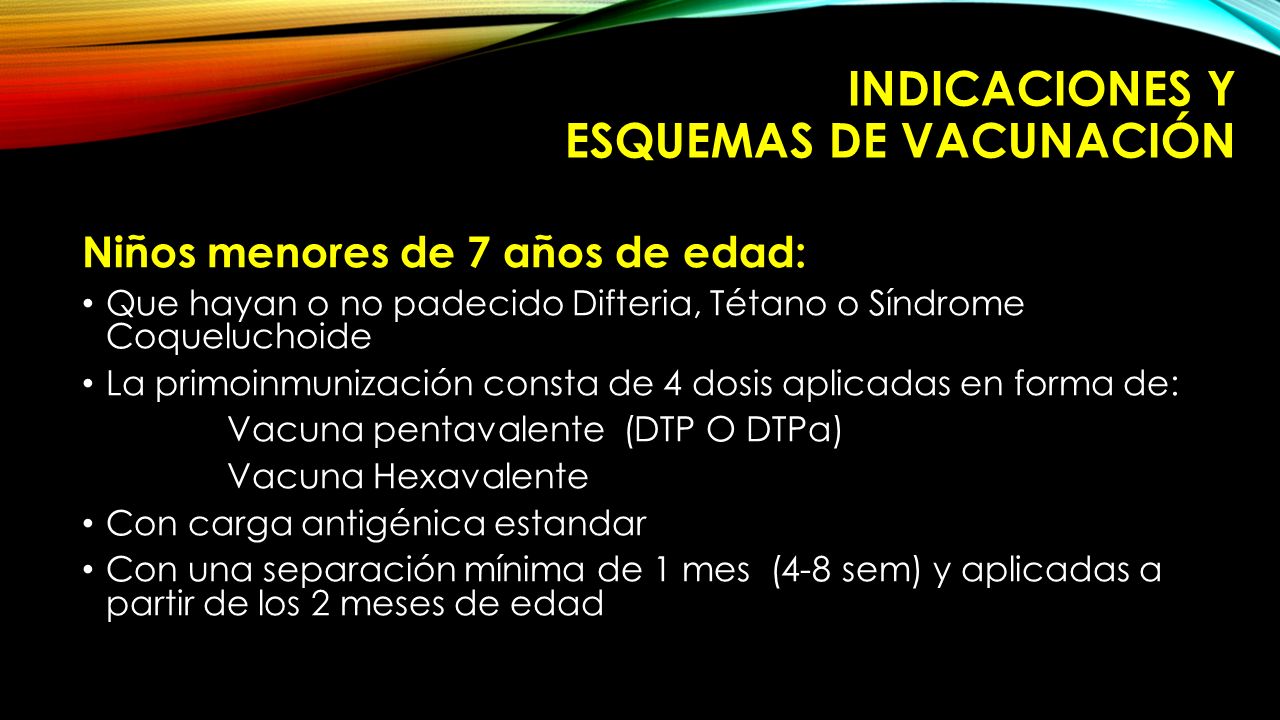 INDICACIONES Y ESQUEMAS DE VACUNACIÓN

Niños menores de 7 años de edad:

• Que hayan o no padecido Difteria, Tétano o Síndrome Coqueluchoide

• La primoinmunización consta de 4 dosis aplicadas en forma de:

Vacuna pentavalente (DTP O DTPa)

Vacuna Hexavalente

• Con carga antigénica estandar

• Con una separación mínima de 1 mes (4-8 sem) y aplicadas a partir de los 2 meses de edad